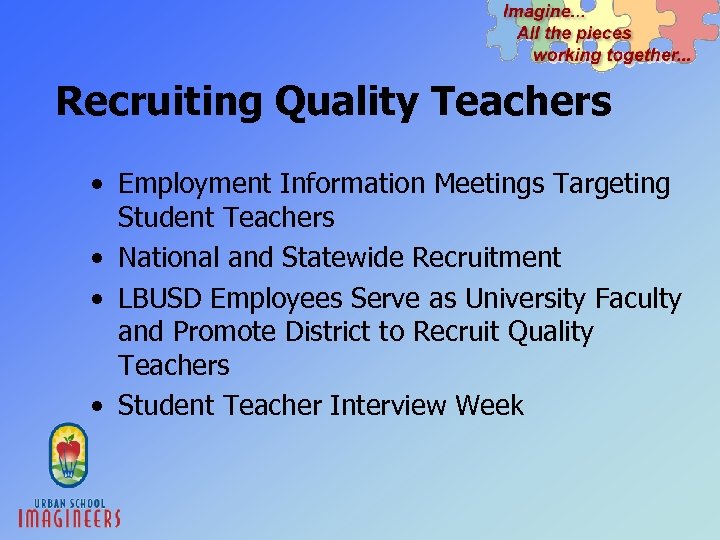 Imagine...
All the pieces
working together...

Recruiting Quality Teachers

• Employment Information Meetings Targeting Student Teachers
• National and Statewide Recruitment
• LBUSD Employees Serve as University Faculty and Promote District to Recruit Quality Teachers
• Student Teacher Interview Week

URBAN SCHOOL
IMAGINEERS